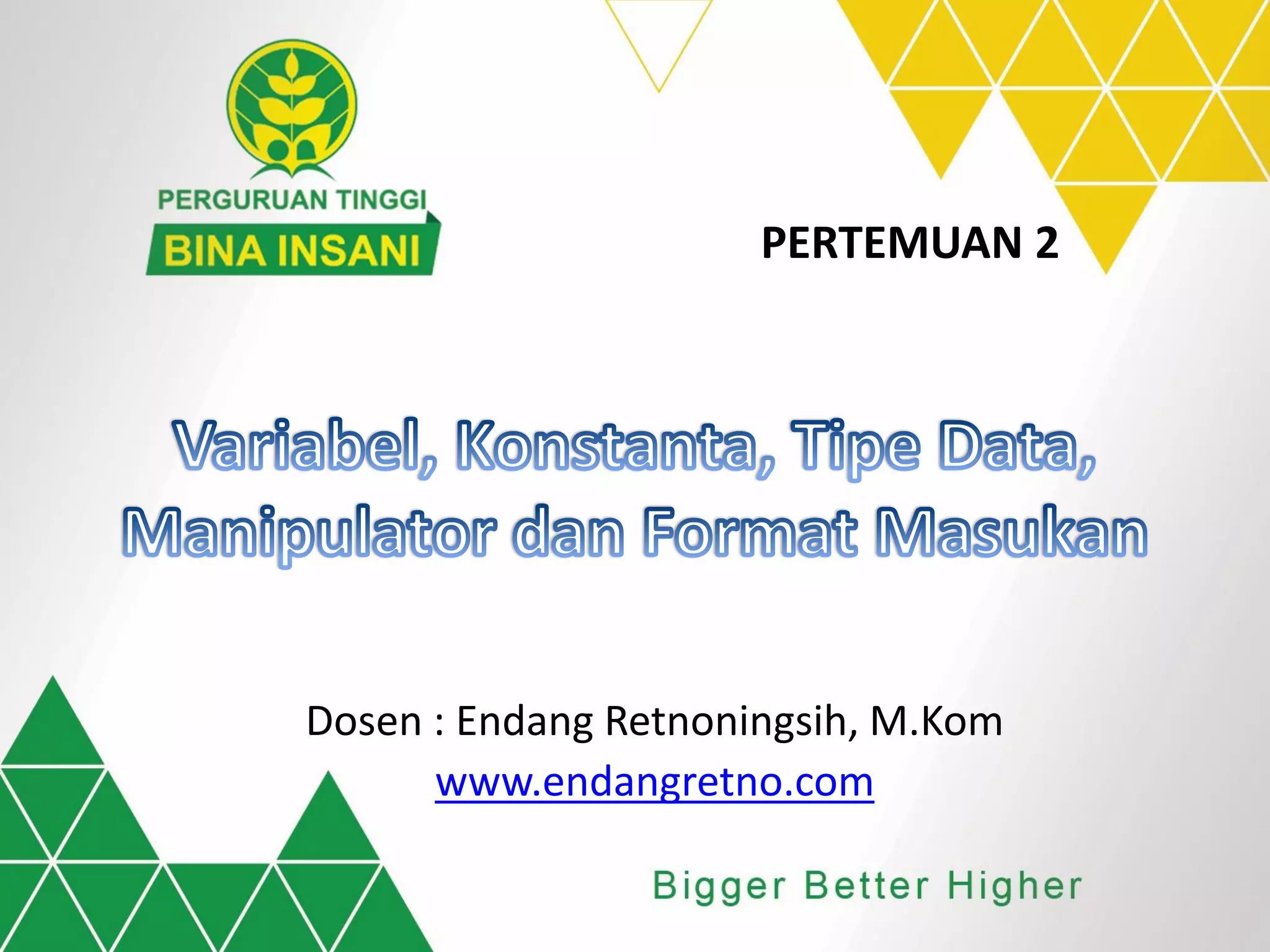 PERGURUAN TINGGI
BINA INSANI

PERTEMUAN 2

Variabel, Konstanta, Tipe Data, Manipulator dan Format Masukan

Dosen : Endang Retnoningsih, M.Kom
www.endangretno.com

Bigger Better Higher